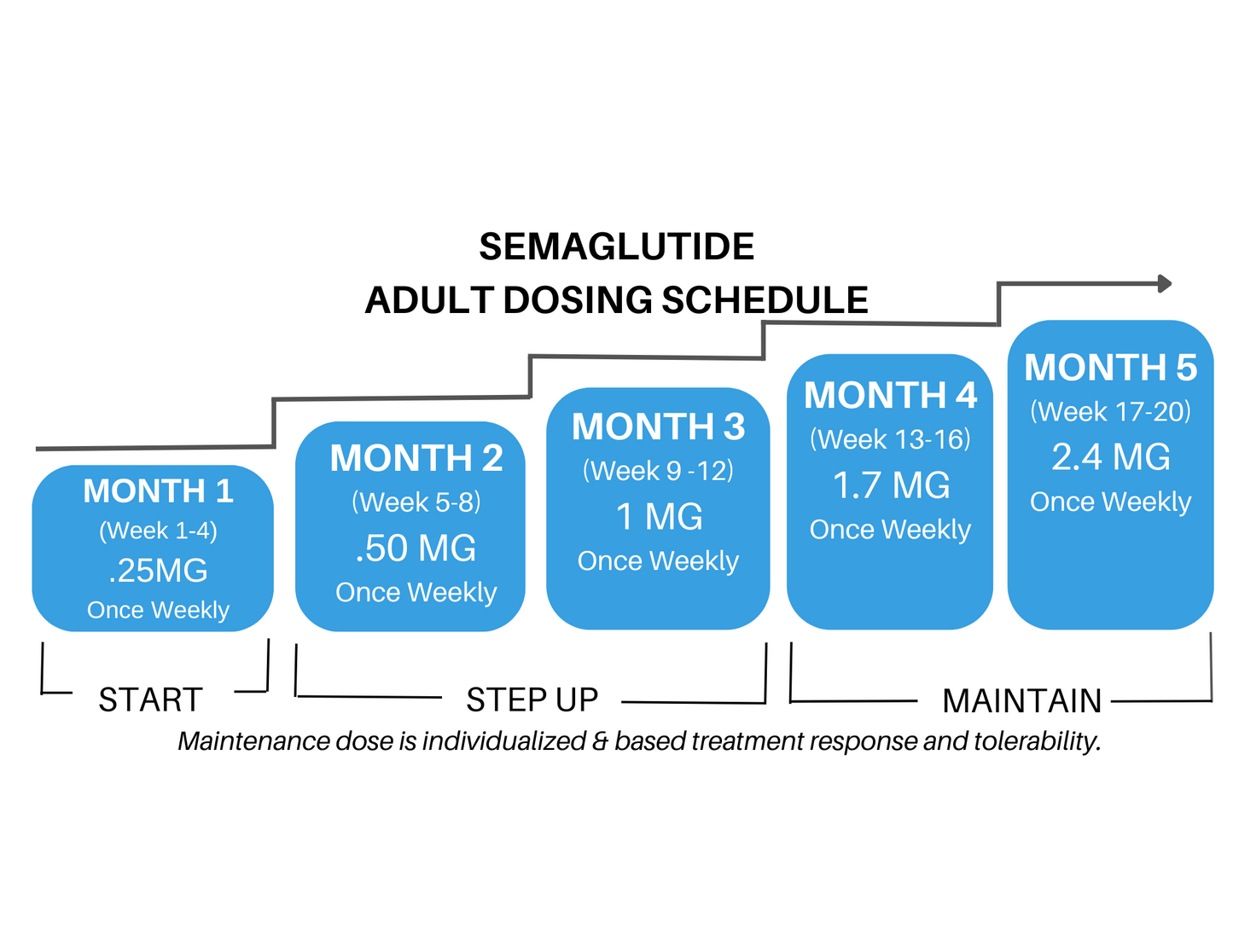 SEMAGLUTIDE
ADULT DOSING SCHEDULE

MONTH 1
(Week 1-4)
.25MG
Once Weekly

MONTH 2
(Week 5-8)
.50 MG
Once Weekly

MONTH 3
(Week 9 -12)
1 MG
Once Weekly

MONTH 4
(Week 13-16)
1.7 MG
Once Weekly

MONTH 5
(Week 17-20)
2.4 MG
Once Weekly

START

STEP UP

MAINTAIN

Maintenance dose is individualized & based treatment response and tolerability.